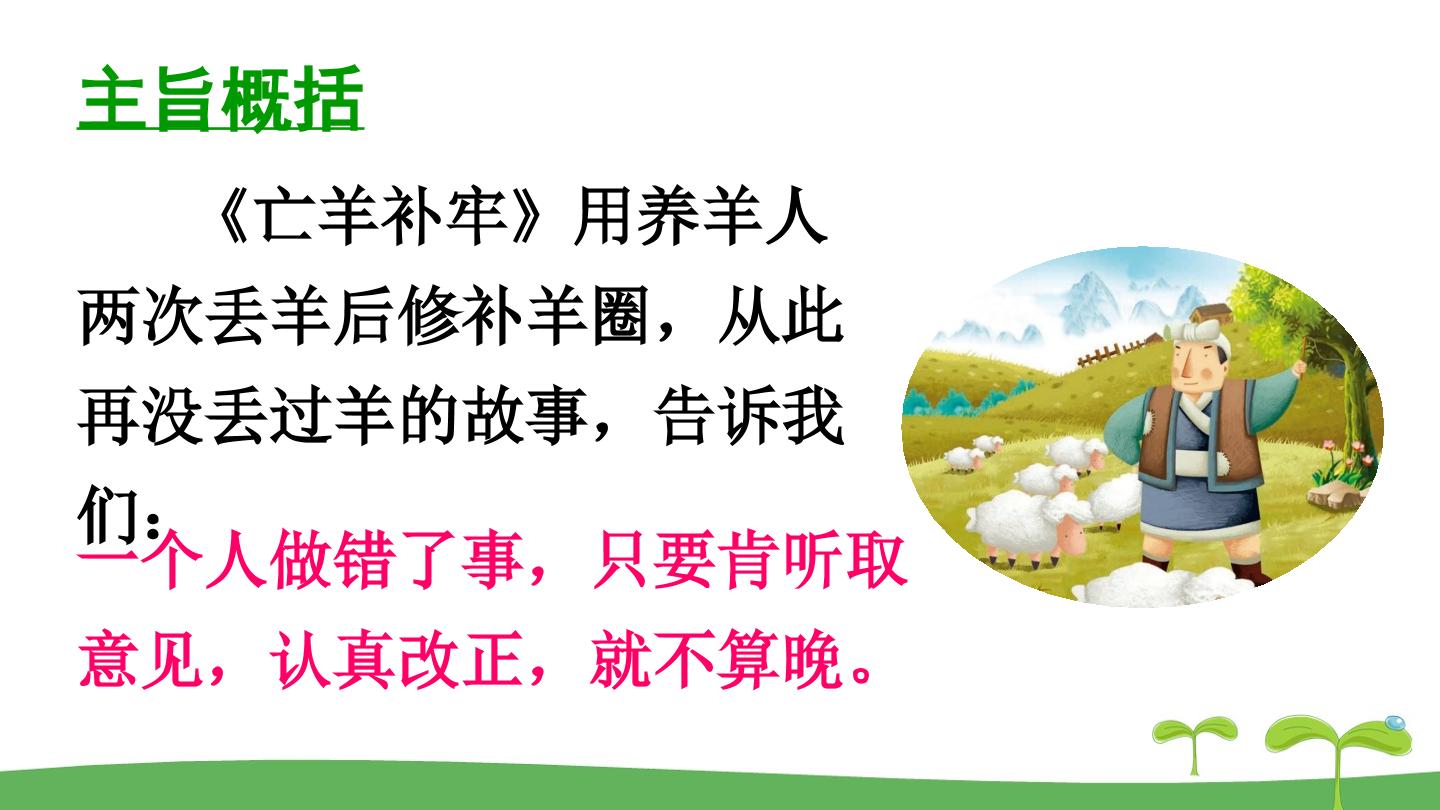 主旨概括

《亡羊补牢》用养羊人两次丢羊后修补羊圈，从此再没丢过羊的故事，告诉我们：

一个人做错了事，只要肯听取意见，认真改正，就不算晚。